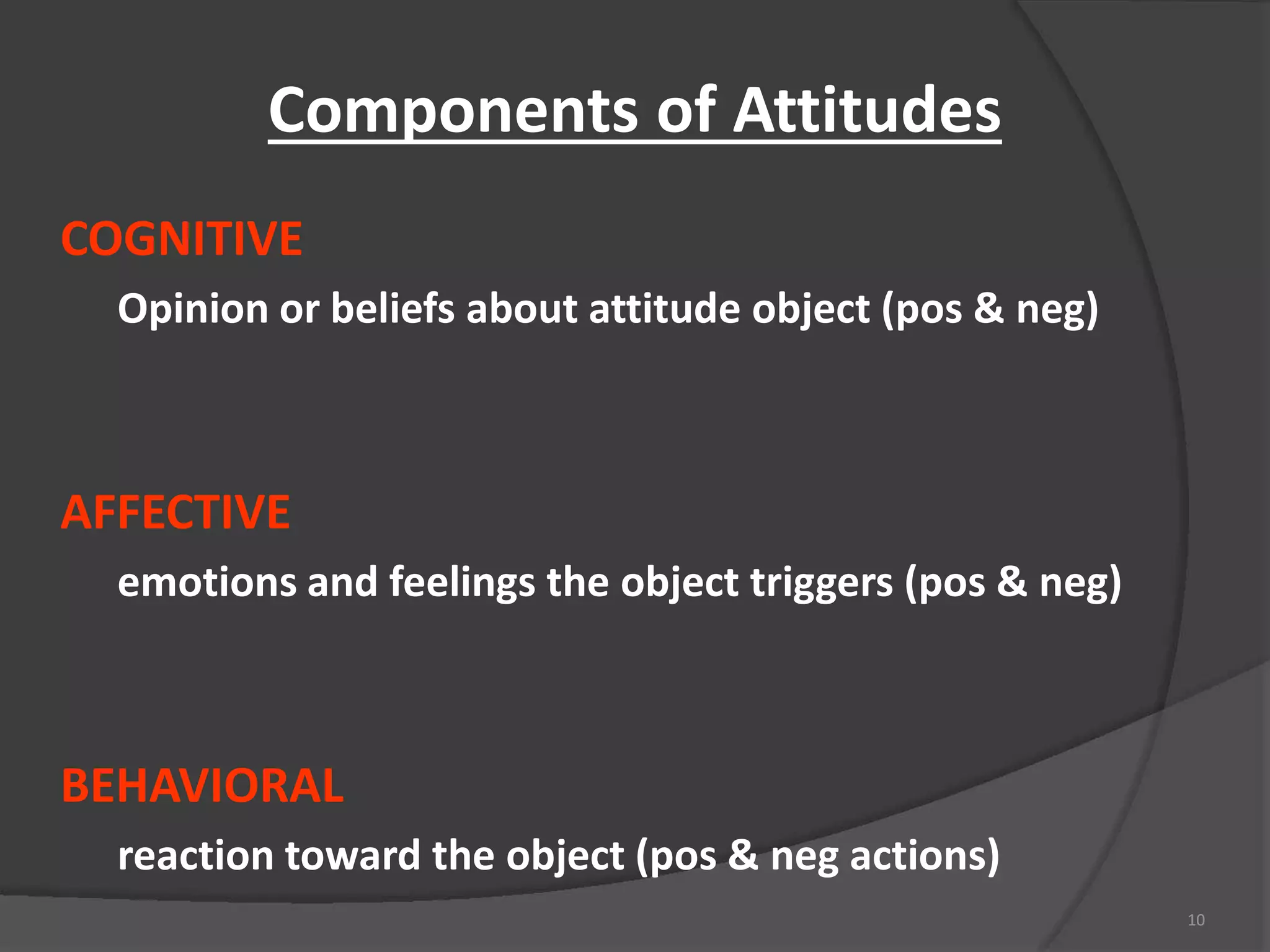 Components of Attitudes

COGNITIVE

Opinion or beliefs about attitude object (pos & neg)

AFFECTIVE

emotions and feelings the object triggers (pos & neg)

BEHAVIORAL

reaction toward the object (pos & neg actions)

10